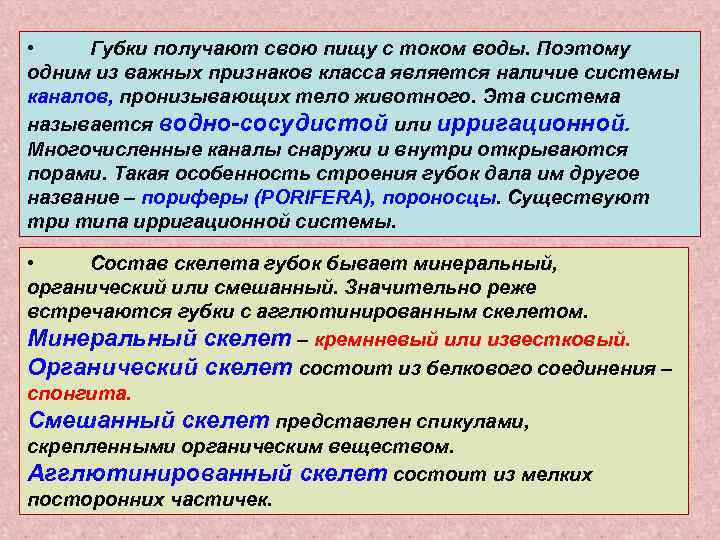 • Губки получают свою пищу с током воды. Поэтому одним из важных признаков класса является наличие системы каналов, пронизывающих тело животного. Эта система называется водно-сосудистой или ирригационной. Многочисленные каналы снаружи и внутри открываются порами. Такая особенность строения губок дала им другое название – пориферы (PORIFERA), пороносцы. Существуют три типа ирригационной системы.

• Состав скелета губок бывает минеральный, органический или смешанный. Значительно реже встречаются губки с агглютинированным скелетом.
Минеральный скелет – кремнневый или известковый.
Органический скелет состоит из белкового соединения – спонгита.
Смешанный скелет представлен спикулами, скрепленными органическим веществом.
Агглютинированный скелет состоит из мелких посторонних частичек.